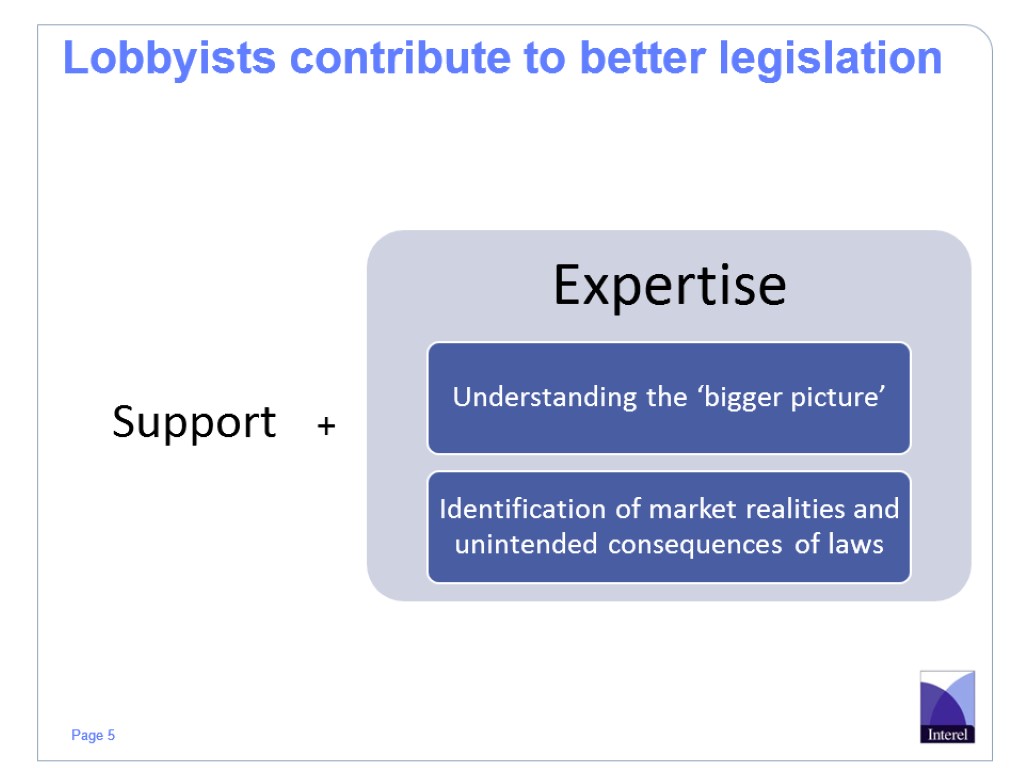 Lobbyists contribute to better legislation

Support +

Expertise

Understanding the ‘bigger picture’

Identification of market realities and unintended consequences of laws

Page 5

Interel